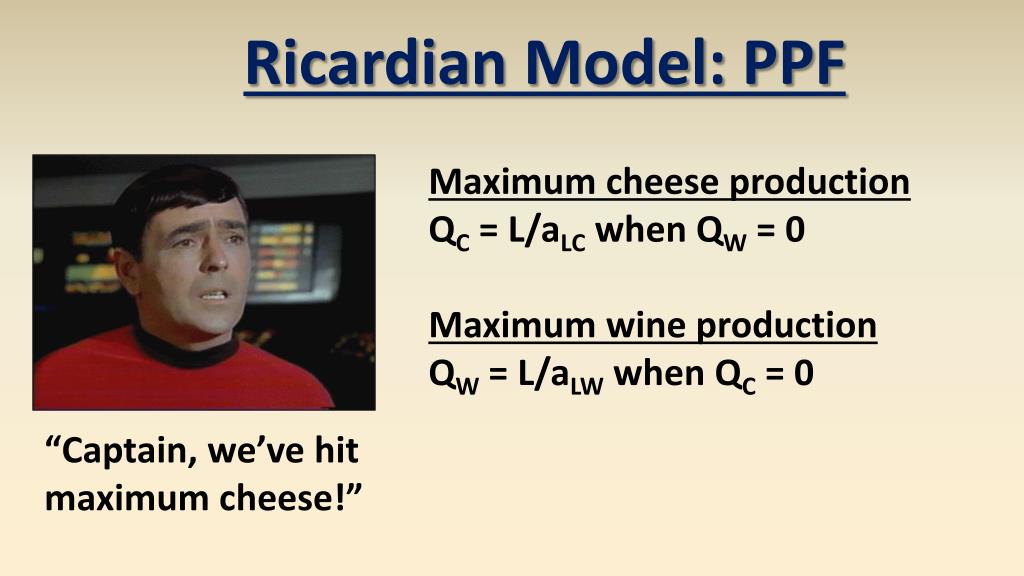 Ricardian Model: PPF

Maximum cheese production
$Q_C = L/a_{LC}$ when $Q_W = 0$

Maximum wine production
$Q_W = L/a_{LW}$ when $Q_C = 0$

“Captain, we’ve hit maximum cheese!”